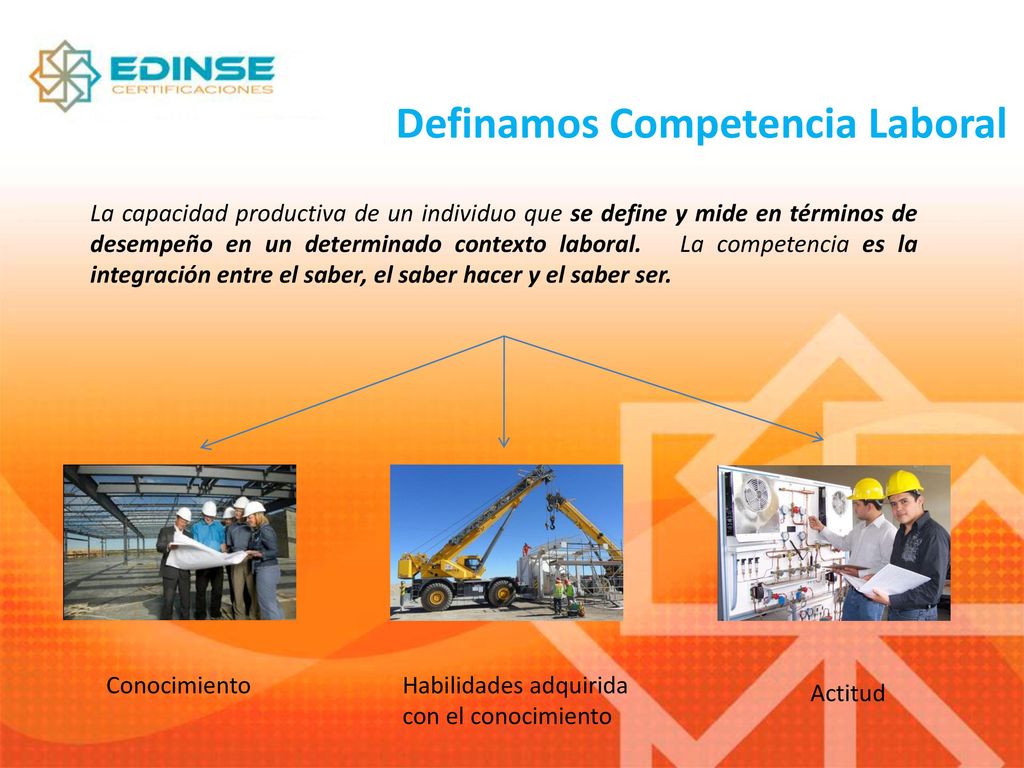 EDINSE
CERTIFICACIONES

Definamos Competencia Laboral

La capacidad productiva de un individuo que se define y mide en términos de desempeño en un determinado contexto laboral. La competencia es la integración entre el saber, el saber hacer y el saber ser.

Conocimiento

Habilidades adquirida con el conocimiento

Actitud